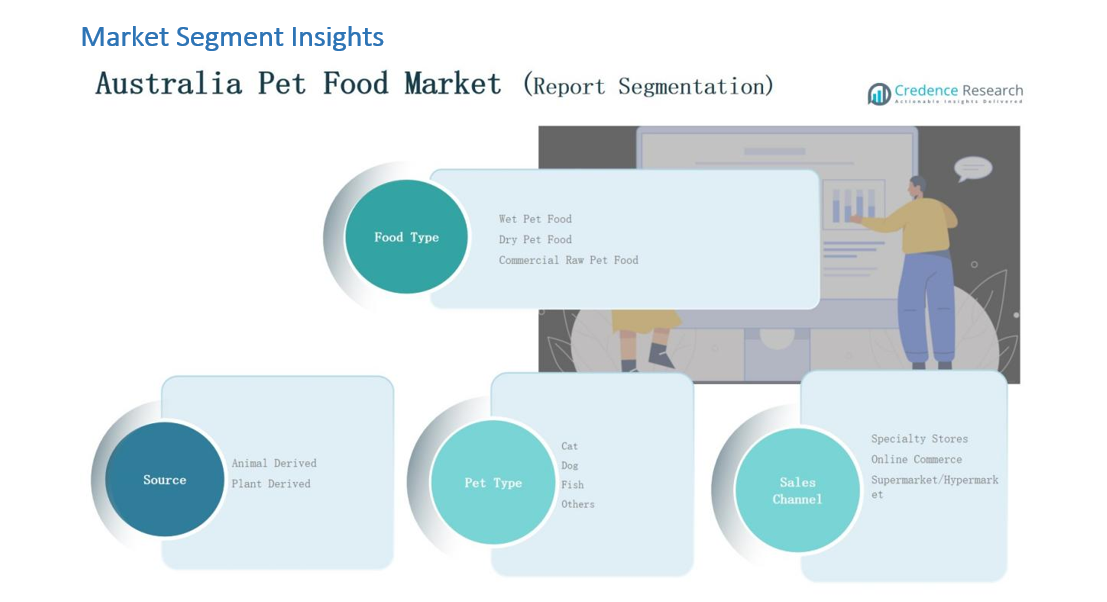 Market Segment Insights

Australia Pet Food Market (Report Segmentation)

Credence Research
Actionable Insights Delivered

Food Type

Wet Pet Food
Dry Pet Food
Commercial Raw Pet Food

Source

Animal Derived
Plant Derived

Pet Type

Cat
Dog
Fish
Others

Sales Channel

Specialty Stores
Online Commerce
Supermarket/Hypermarket